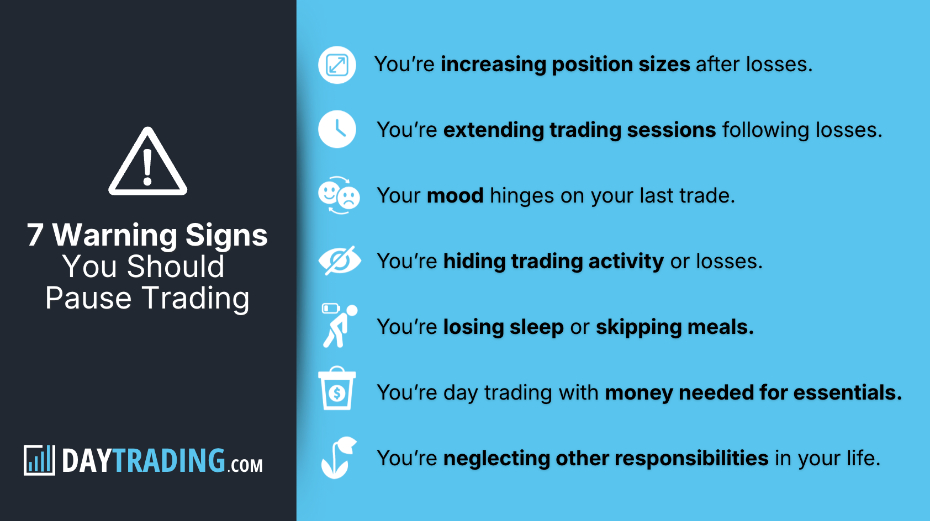 7 Warning Signs You Should Pause Trading

DAYTRADING.COM

You're increasing position sizes after losses.

You're extending trading sessions following losses.

Your mood hinges on your last trade.

You're hiding trading activity or losses.

You're losing sleep or skipping meals.

You're day trading with money needed for essentials.

You're neglecting other responsibilities in your life.